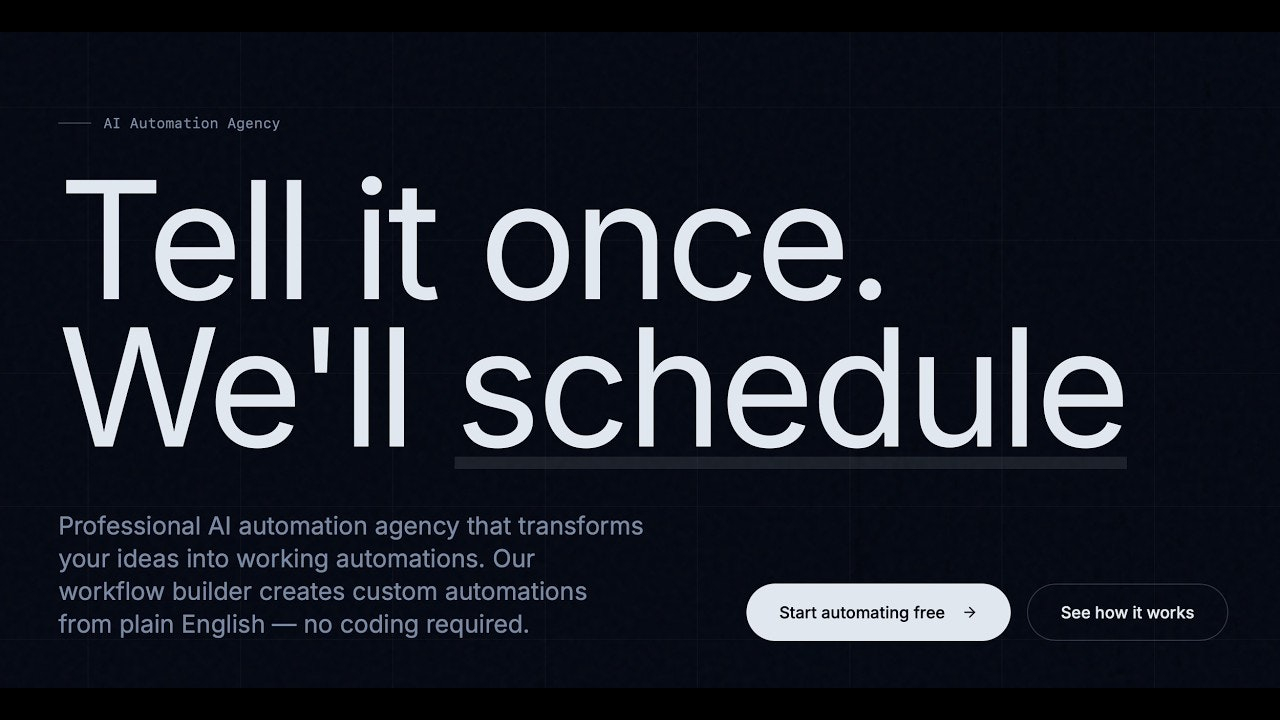 AI Automation Agency

Tell it once.
We'll schedule

Professional AI automation agency that transforms your ideas into working automations. Our workflow builder creates custom automations from plain English — no coding required.

Start automating free →

See how it works